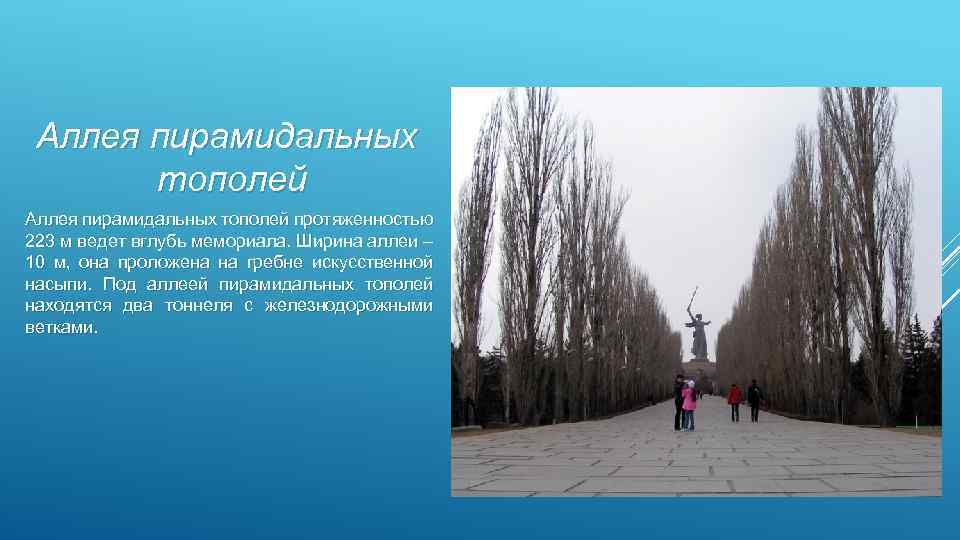 Аллея пирамидальных тополей

Аллея пирамидальных тополей протяженностью 223 м ведет вглубь мемориала. Ширина аллеи – 10 м, она проложена на гребне искусственной насыпи. Под аллеей пирамидальных тополей находятся два тоннеля с железнодорожными ветками.